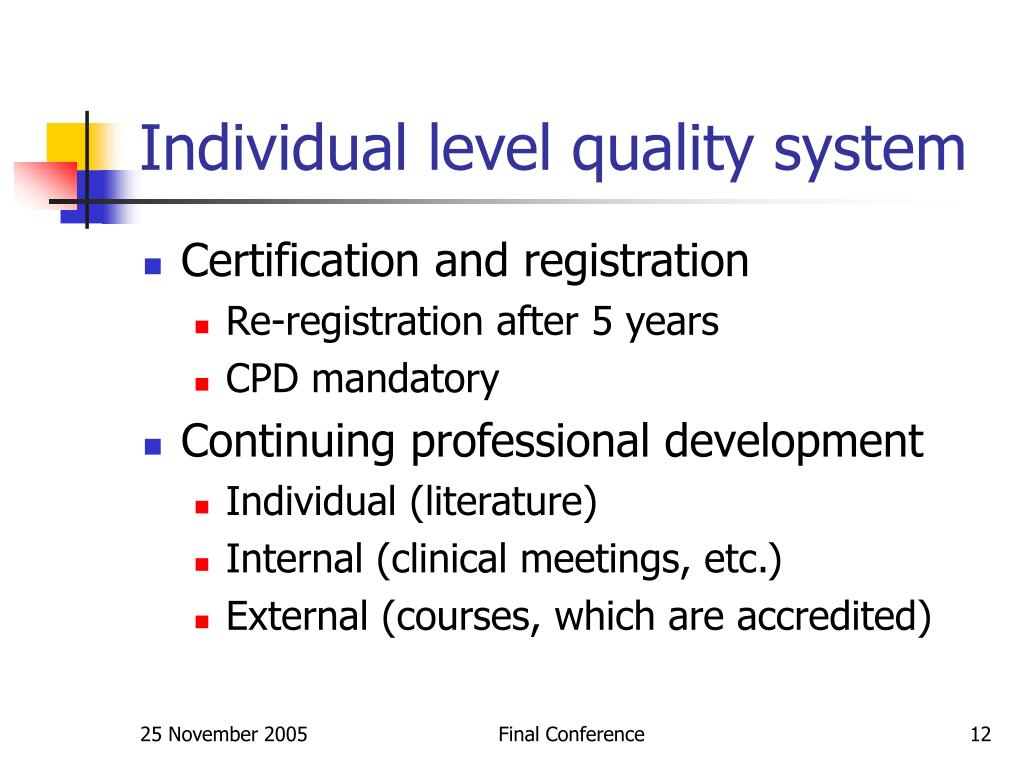 Individual level quality system

- Certification and registration
  - Re-registration after 5 years
  - CPD mandatory
- Continuing professional development
  - Individual (literature)
  - Internal (clinical meetings, etc.)
  - External (courses, which are accredited)

25 November 2005

Final Conference

12